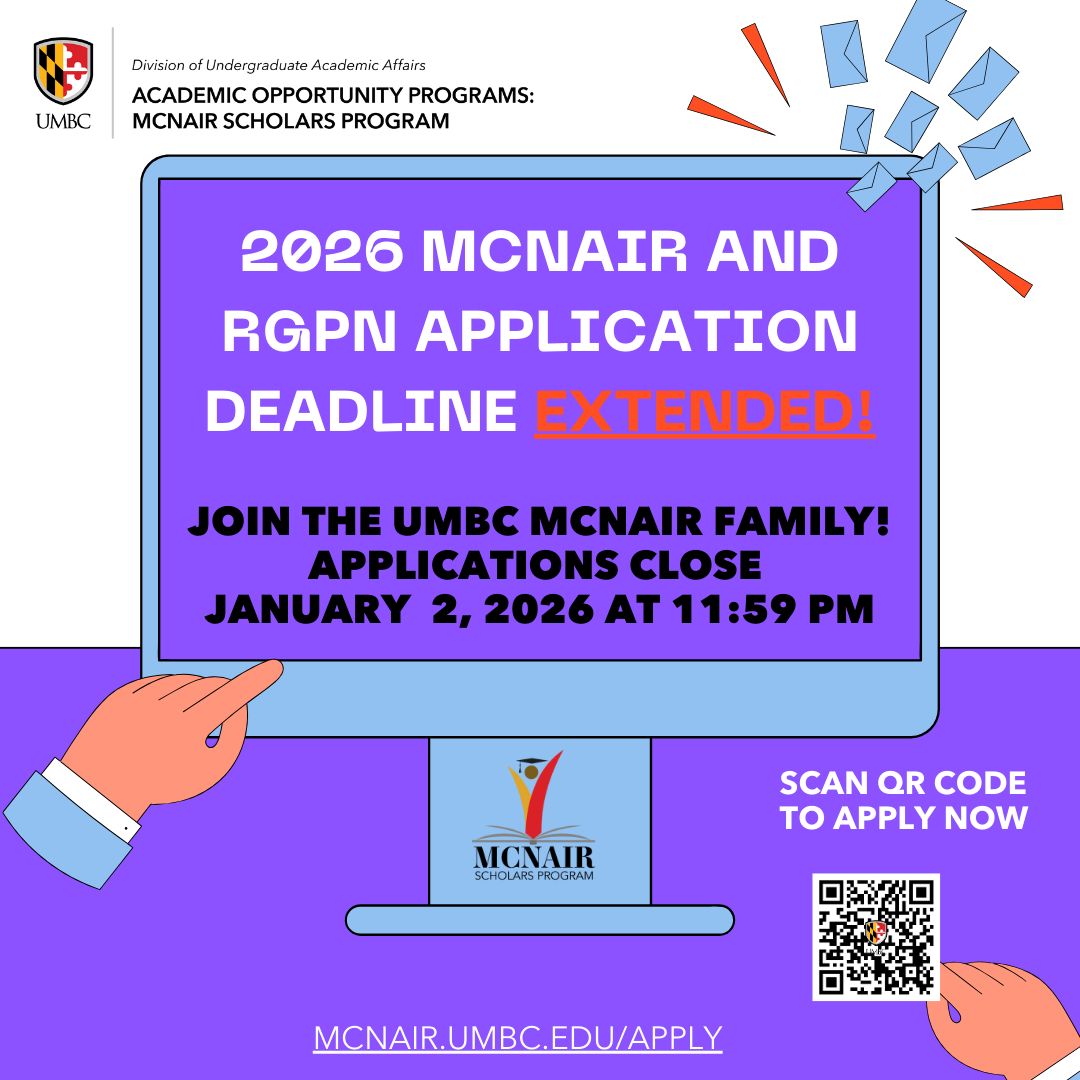 UMBC

Division of Undergraduate Academic Affairs

ACADEMIC OPPORTUNITY PROGRAMS: MCNAIR SCHOLARS PROGRAM

2026 MCNAIR AND RGPN APPLICATION DEADLINE EXTENDED!

JOIN THE UMBC MCNAIR FAMILY! APPLICATIONS CLOSE JANUARY 2, 2026 AT 11:59 PM

MCNAIR SCHOLARS PROGRAM

SCAN QR CODE TO APPLY NOW

MCNAIR.UMBC.EDU/APPLY